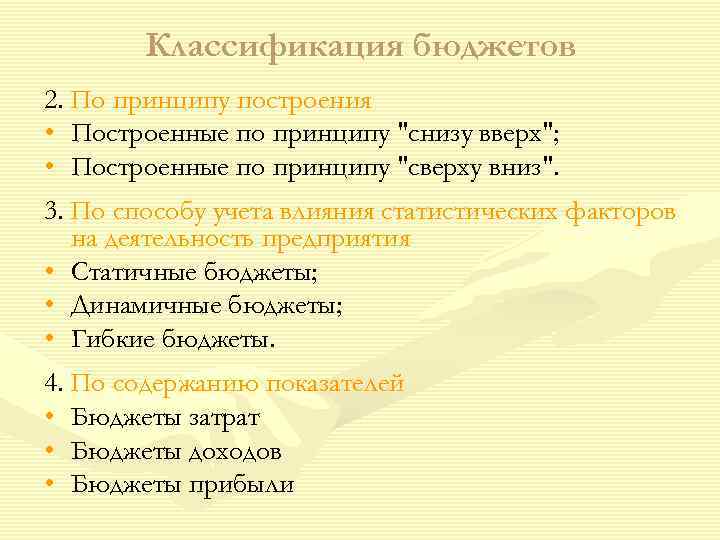 Классификация бюджетов

2. По принципу построения
• Построенные по принципу "снизу вверх";
• Построенные по принципу "сверху вниз".

3. По способу учета влияния статистических факторов на деятельность предприятия
• Статичные бюджеты;
• Динамичные бюджеты;
• Гибкие бюджеты.

4. По содержанию показателей
• Бюджеты затрат
• Бюджеты доходов
• Бюджеты прибыли